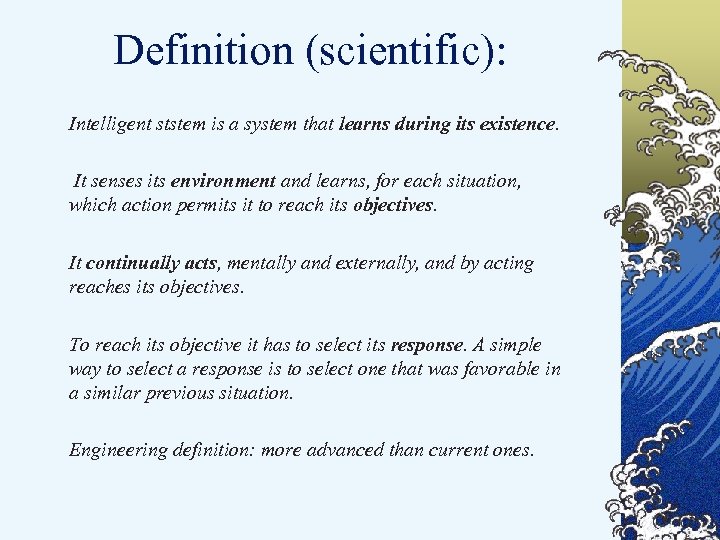 Definition (scientific):

Intelligent ststem is a system that learns during its existence.

It senses its environment and learns, for each situation, which action permits it to reach its objectives.

It continually acts, mentally and externally, and by acting reaches its objectives.

To reach its objective it has to select its response. A simple way to select a response is to select one that was favorable in a similar previous situation.

Engineering definition: more advanced than current ones.